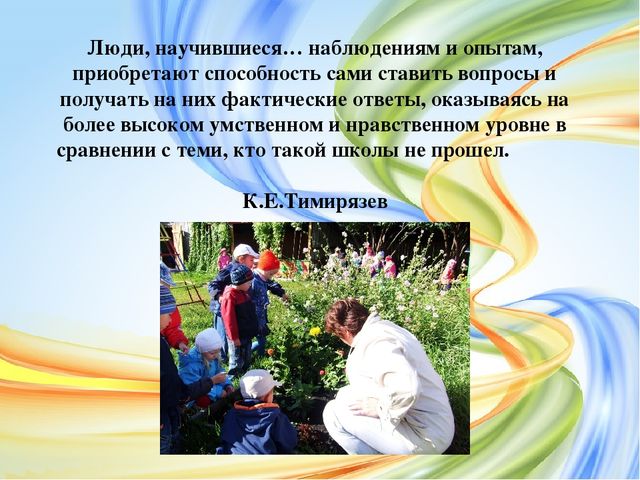 Люди, научившиеся… наблюдениям и опытам, приобретают способность сами ставить вопросы и получать на них фактические ответы, оказываясь на более высоком умственном и нравственном уровне в сравнении с теми, кто такой школы не прошел.

К.Е.Тимирязев